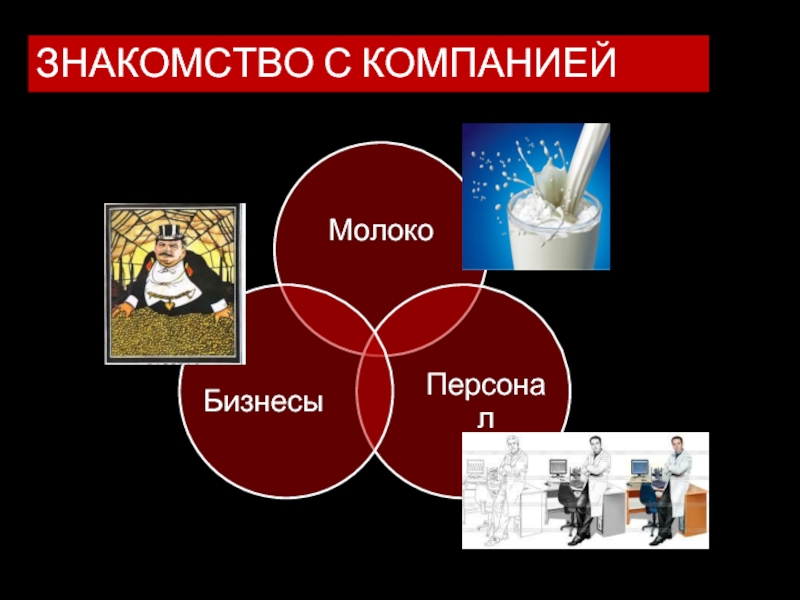 ЗНАКОМСТВО С КОМПАНИЕЙ

Молоко

Бизнесы

Персонал